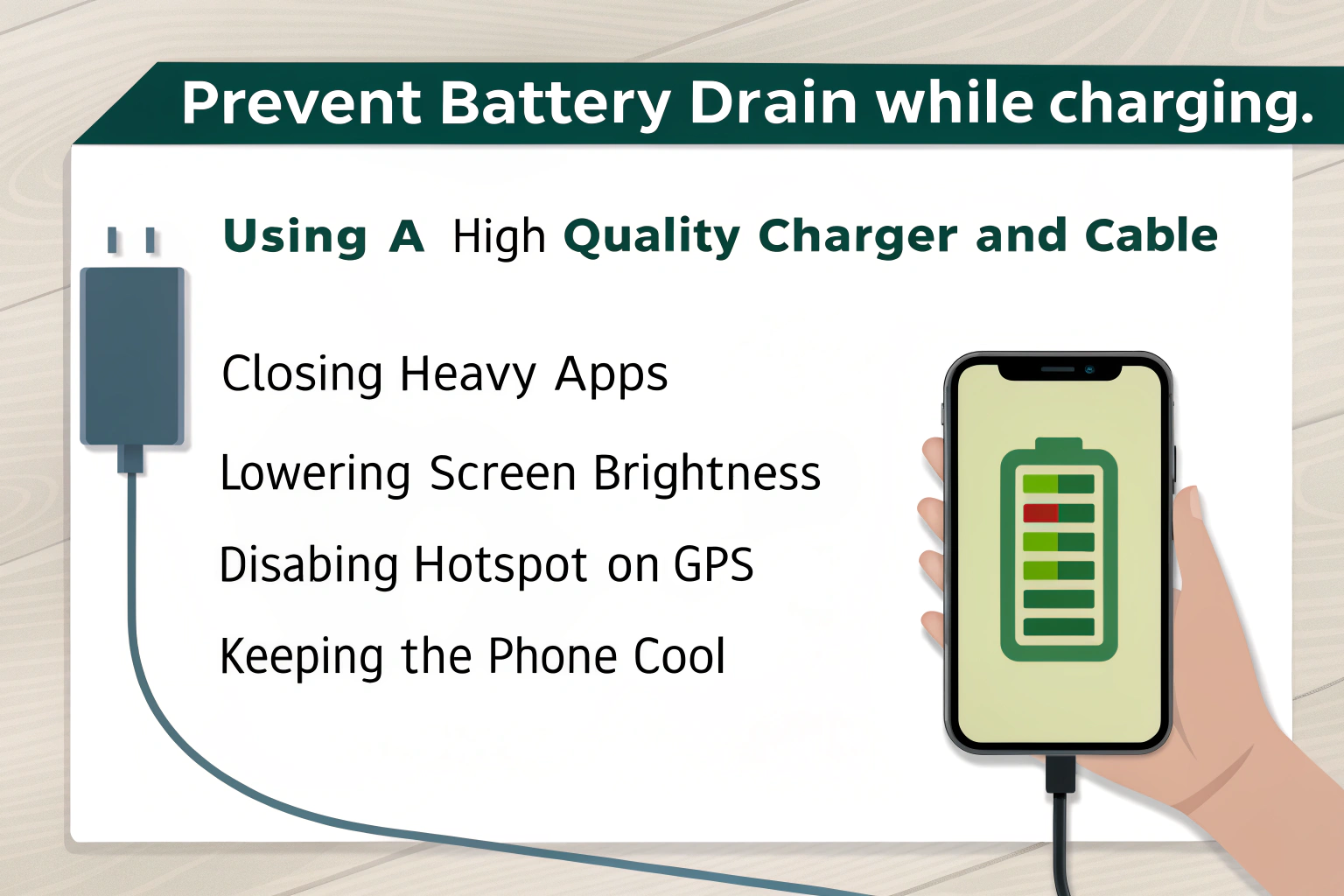 Prevent Battery Drain while charging.

Using A High Quality Charger and Cable

Closing Heavy Apps

Lowering Screen Brightness

Disabing Hotspot on GPS

Keeping the Phone Cool